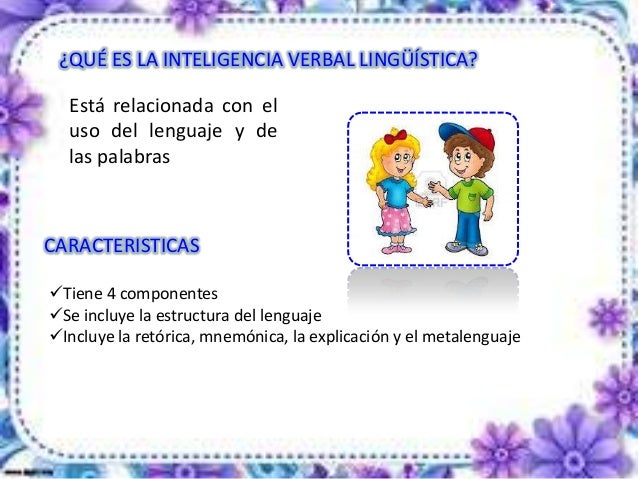 ¿QUÉ ES LA INTELIGENCIA VERBAL LINGÜÍSTICA?

Está relacionada con el uso del lenguaje y de las palabras

CARACTERISTICAS

✓Tiene 4 componentes
✓Se incluye la estructura del lenguaje
✓Incluye la retórica, mnemónica, la explicación y el metalenguaje